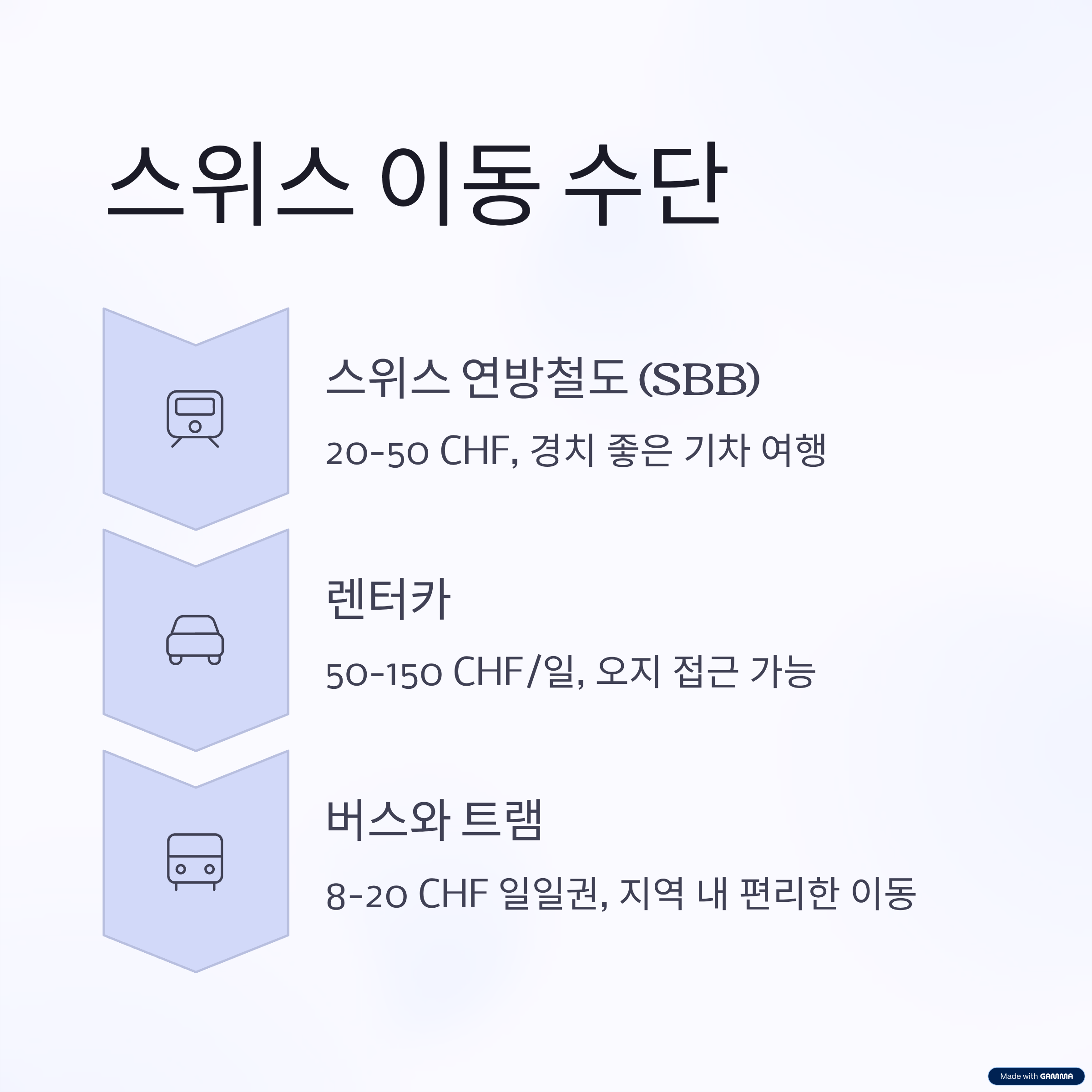 스위스 이동 수단

스위스 연방철도 (SBB)

20-50 CHF, 경치 좋은 기차 여행

렌터카

50-150 CHF/일, 오지 접근 가능

버스와 트램

8-20 CHF 일일권, 지역 내 편리한 이동

Made with GAMMA